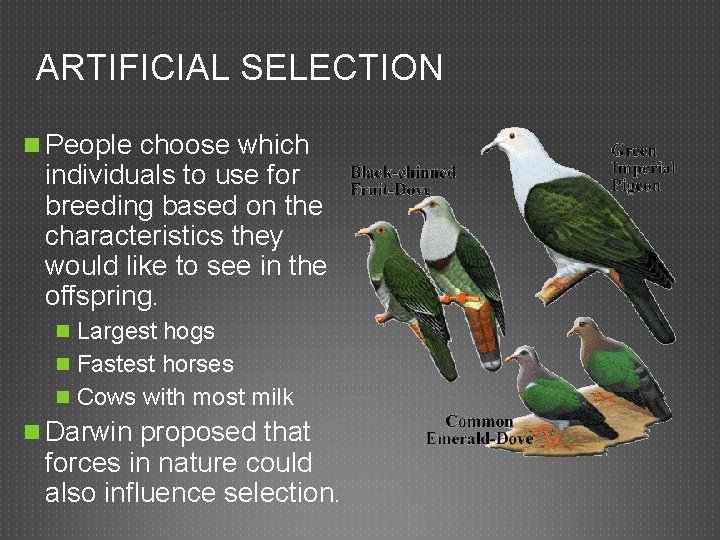 ARTIFICIAL SELECTION

People choose which individuals to use for breeding based on the characteristics they would like to see in the offspring.

Largest hogs

Fastest horses

Cows with most milk

Darwin proposed that forces in nature could also influence selection.

Black-chinned Fruit-Dove

Green Imperial Pigeon

Common Emerald-Dove